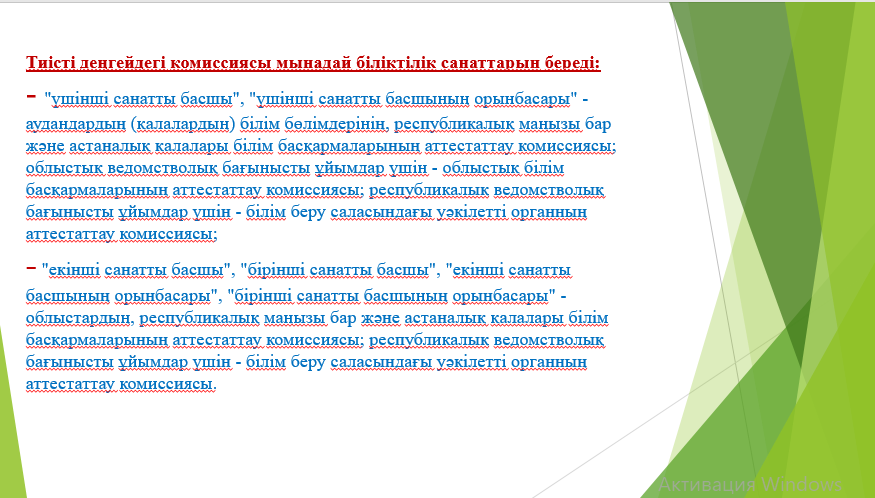 Тиісті деңгейдегі комиссиясы мынадай біліктілік санаттарын береді:

- "үшінші санатты басшы", "үшінші санатты басшының орынбасары" - аудандардың (қалалардың) білім бөлімдерінің, республикалық маңызы бар және астаналық қалалары білім басқармаларының аттестаттау комиссиясы; облыстық ведомстволық бағынысты ұйымдар үшін - облыстық білім басқармаларының аттестаттау комиссиясы; республикалық ведомстволық бағынысты ұйымдар үшін - білім беру саласындағы уәкілетті органның аттестаттау комиссиясы;

- "екінші санатты басшы", "бірінші санатты басшы", "екінші санатты басшының орынбасары", "бірінші санатты басшының орынбасары" - облыстардың, республикалық маңызы бар және астаналық қалалары білім басқармаларының аттестаттау комиссиясы; республикалық ведомстволық бағынысты ұйымдар үшін - білім беру саласындағы уәкілетті органның аттестаттау комиссиясы.

Активация Windows